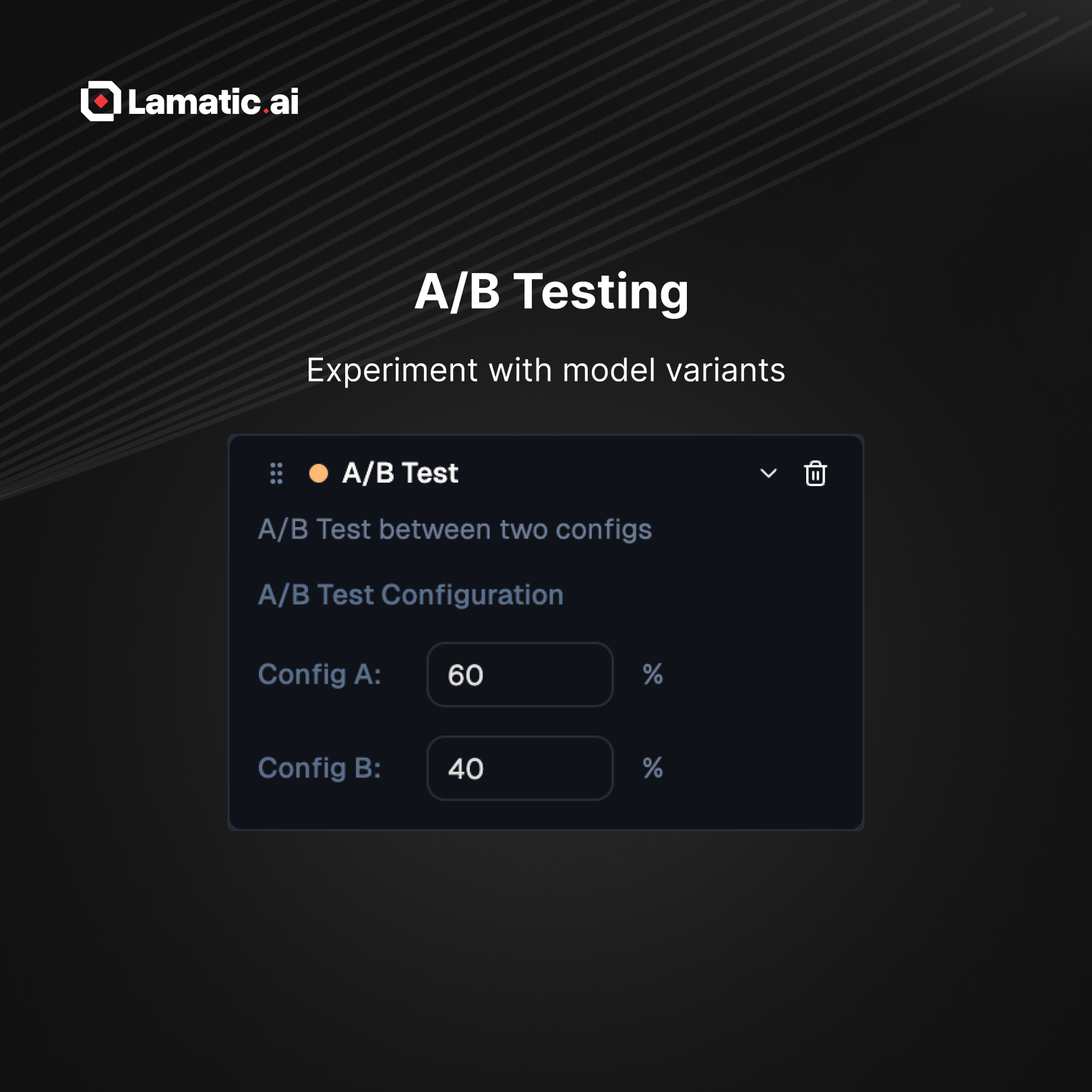 Lamatic.ai

A/B Testing

Experiment with model variants

A/B Test

A/B Test between two configs

A/B Test Configuration

Config A: 60 %

Config B: 40 %